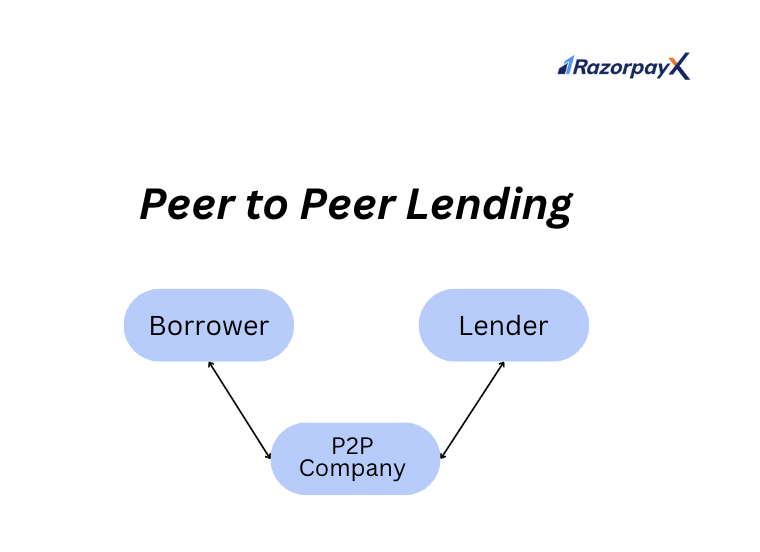 RazorpayX

Peer to Peer Lending

Borrower

Lender

P2P Company